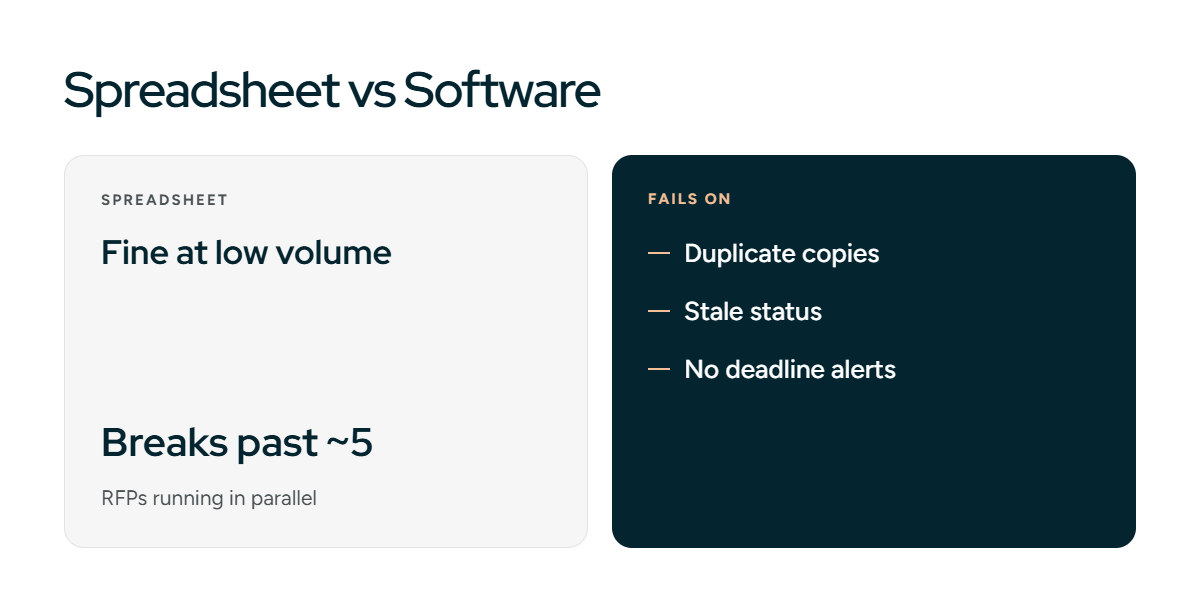 Spreadsheet vs Software

SPREADSHEET

Fine at low volume

Breaks past ~5

RFPs running in parallel

FAILS ON

— Duplicate copies

— Stale status

— No deadline alerts